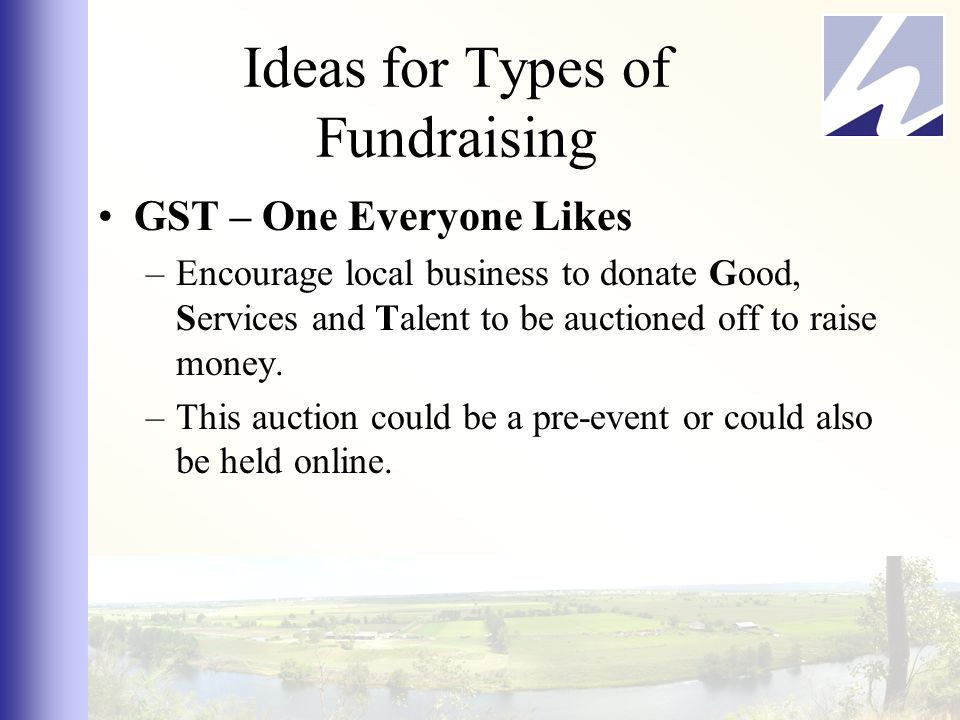 Ideas for Types of Fundraising

• GST – One Everyone Likes

– Encourage local business to donate Good, Services and Talent to be auctioned off to raise money.

– This auction could be a pre-event or could also be held online.